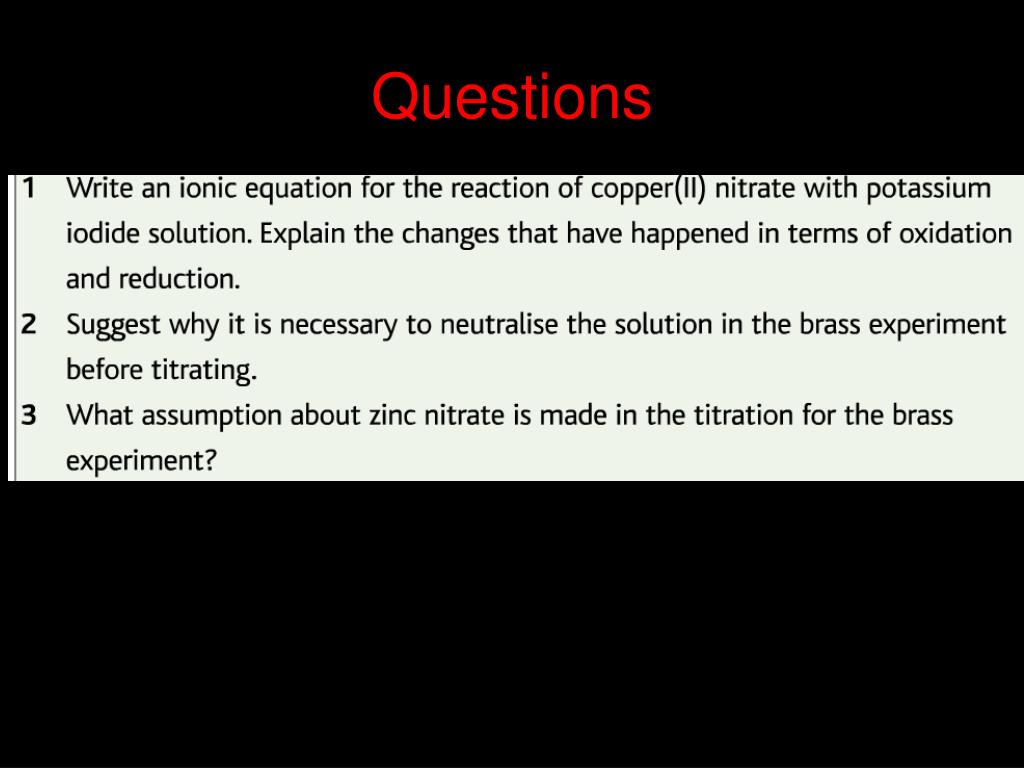 Questions

1 Write an ionic equation for the reaction of copper(II) nitrate with potassium iodide solution. Explain the changes that have happened in terms of oxidation and reduction.

2 Suggest why it is necessary to neutralise the solution in the brass experiment before titrating.

3 What assumption about zinc nitrate is made in the titration for the brass experiment?